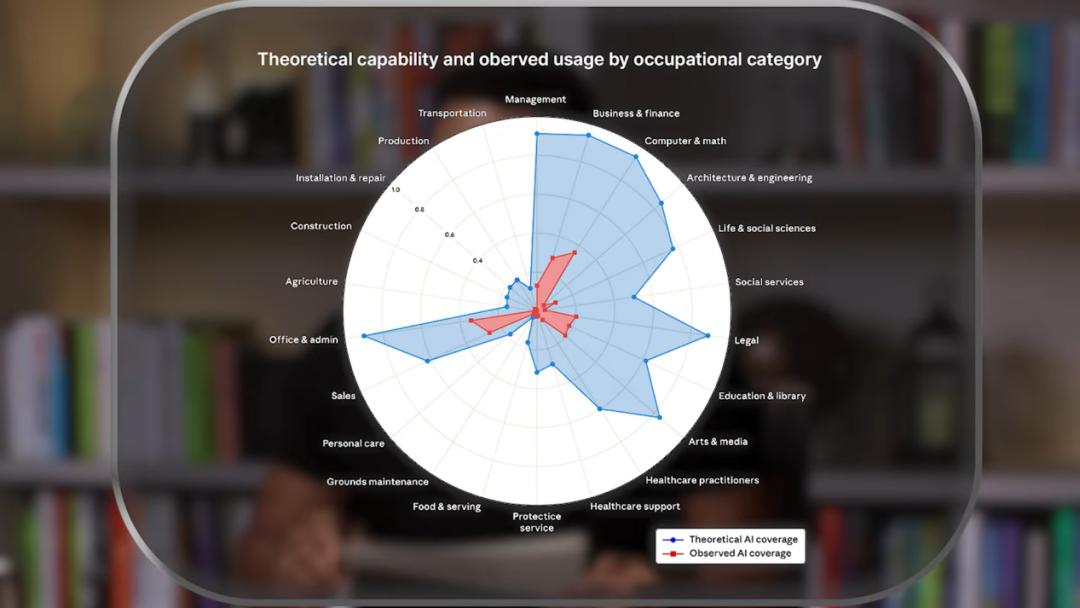 Theoretical capability and oberved usage by occupational category

Management
Business & finance
Computer & math
Architecture & engineering
Life & social sciences
Social services
Legal
Education & library
Arts & media
Healthcare practitioners
Healthcare support
Protectice service
Food & serving
Grounds maintenance
Personal care
Sales
Office & admin
Agriculture
Construction
Installation & repair
Production
Transportation

1.0
0.8
0.6
0.4

Theoretical AI coverage
Observed AI coverage